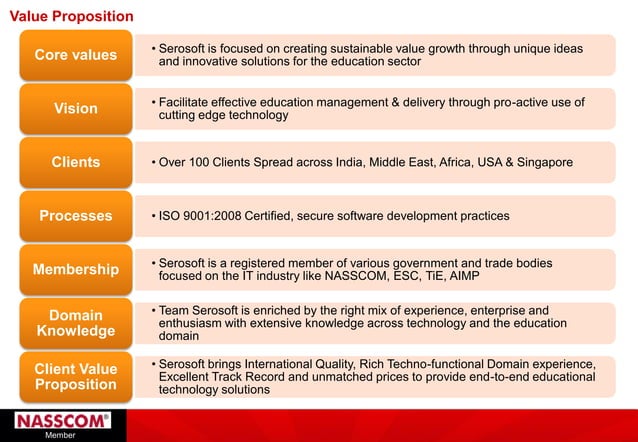 Value Proposition

Core values

• Serosoft is focused on creating sustainable value growth through unique ideas and innovative solutions for the education sector

Vision

• Facilitate effective education management & delivery through pro-active use of cutting edge technology

Clients

• Over 100 Clients Spread across India, Middle East, Africa, USA & Singapore

Processes

• ISO 9001:2008 Certified, secure software development practices

Membership

• Serosoft is a registered member of various government and trade bodies focused on the IT industry like NASSCOM, ESC, TiE, AIMP

Domain Knowledge

• Team Serosoft is enriched by the right mix of experience, enterprise and enthusiasm with extensive knowledge across technology and the education domain

Client Value Proposition

• Serosoft brings International Quality, Rich Techno-functional Domain experience, Excellent Track Record and unmatched prices to provide end-to-end educational technology solutions

NASSCOM®
Member